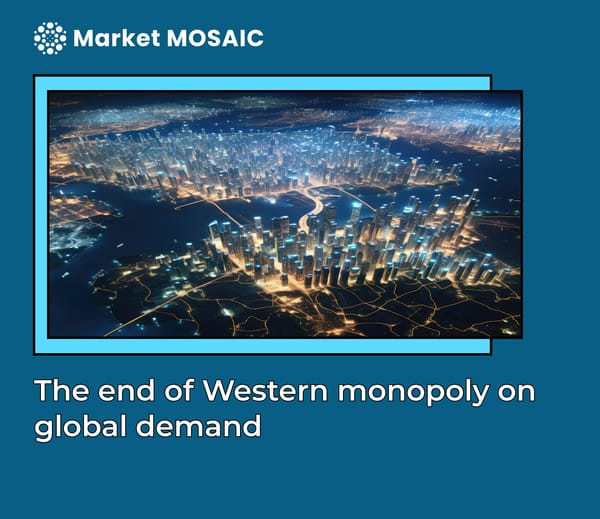 Market MOSAIC

The end of Western monopoly on global demand